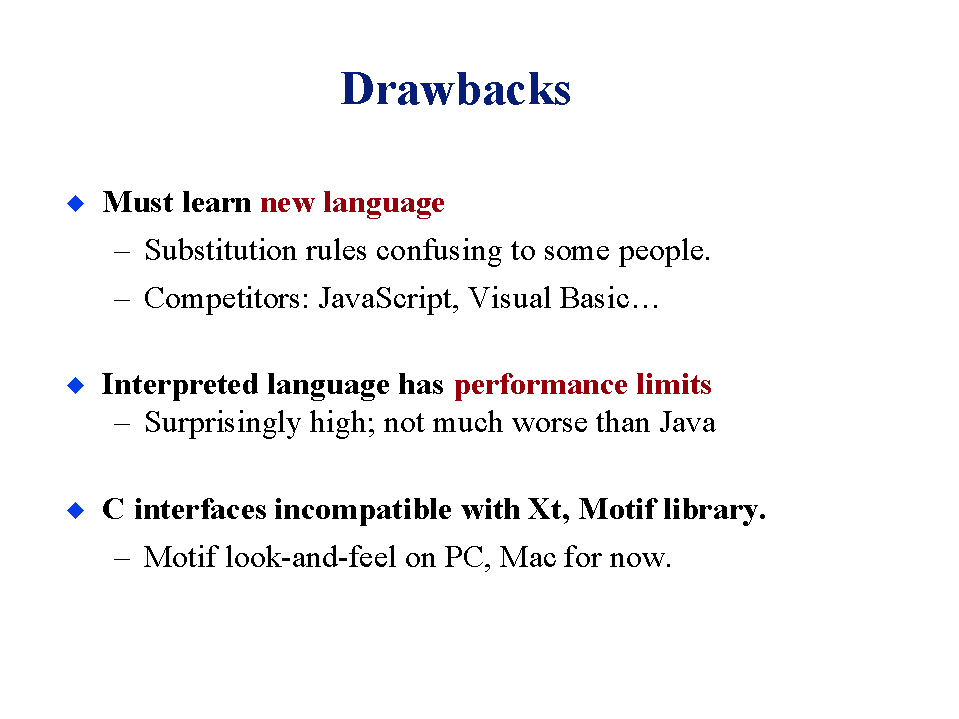 Drawbacks

◆ Must learn new language

– Substitution rules confusing to some people.

– Competitors: JavaScript, Visual Basic…

◆ Interpreted language has performance limits

– Surprisingly high; not much worse than Java

◆ C interfaces incompatible with Xt, Motif library.

– Motif look-and-feel on PC, Mac for now.